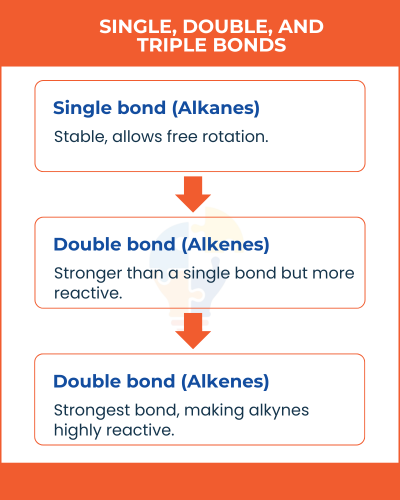 SINGLE, DOUBLE, AND TRIPLE BONDS

Single bond (Alkanes)

Stable, allows free rotation.

Double bond (Alkenes)

Stronger than a single bond but more reactive.

Double bond (Alkenes)

Strongest bond, making alkynes highly reactive.